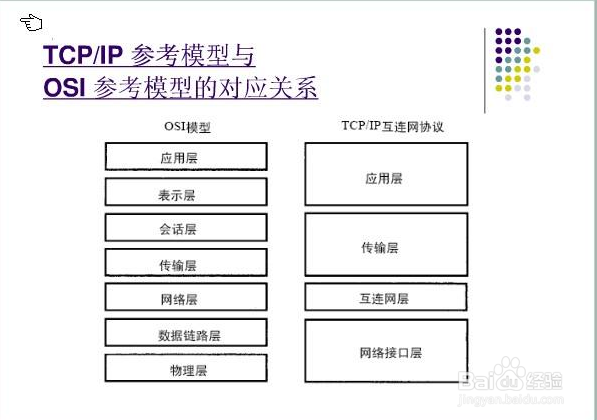 TCP/IP 参考模型与
OSI 参考模型的对应关系

OSI模型

应用层

表示层

会话层

传输层

网络层

数据链路层

物理层

TCP/IP互连网协议

应用层

传输层

互连网层

网络接口层

Baidu经验
jingyan.baidu.com